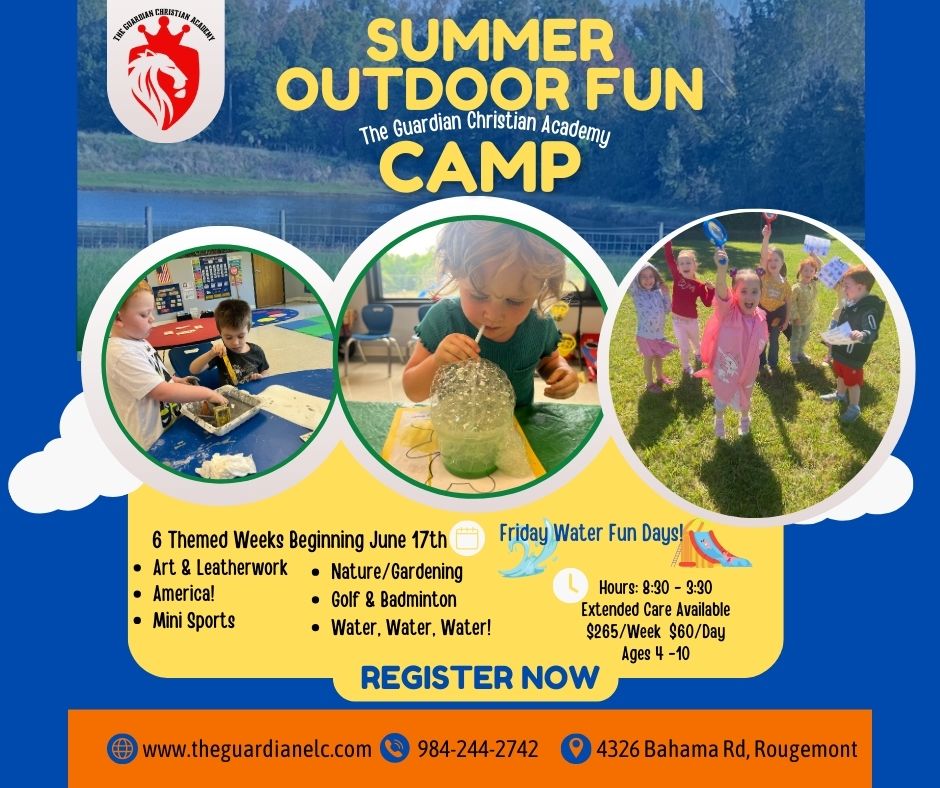 THE GUARDIAN CHRISTIAN ACADEMY

SUMMER OUTDOOR FUN
The Guardian Christian Academy
CAMP

6 Themed Weeks Beginning June 17th
- Art & Leatherwork
- America!
- Mini Sports
- Nature/Gardening
- Golf & Badminton
- Water, Water, Water!

Friday Water Fun Days!

Hours: 8:30 - 3:30
Extended Care Available
$265/Week $60/Day
Ages 4 -10

REGISTER NOW

www.theguardianelc.com 984-244-2742 4326 Bahama Rd, Rougemont